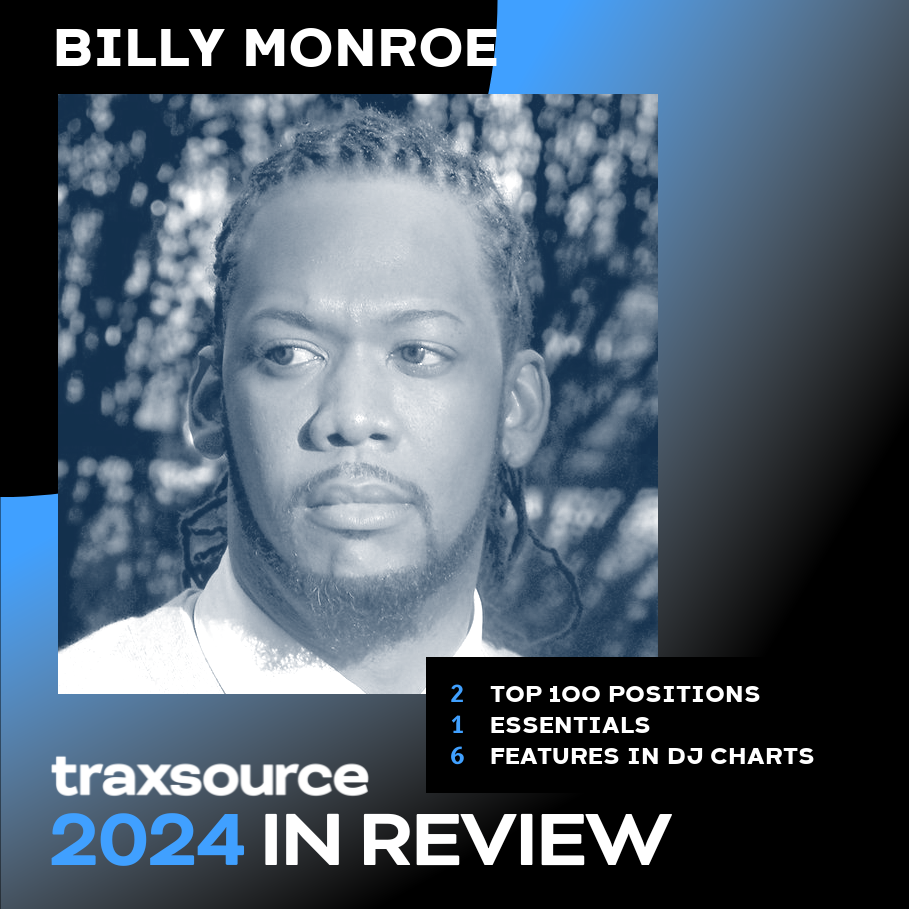 BILLY MONROE

2 TOP 100 POSITIONS
1 ESSENTIALS
6 FEATURES IN DJ CHARTS

traxsource
2024 IN REVIEW